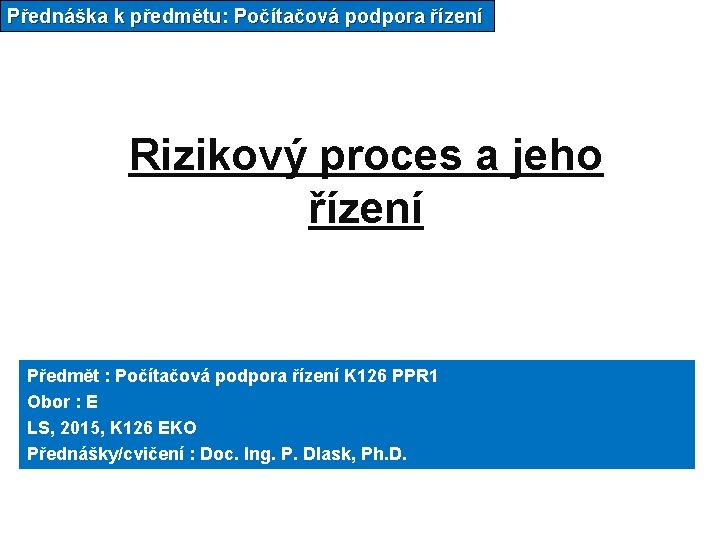 Přednáška k předmětu: Počítačová podpora řízení

Rizikový proces a jeho řízení

Předmět : Počítačová podpora řízení K126 PPR1
Obor : E
LS, 2015, K126 EKO
Přednášky/cvičení : Doc. Ing. P. Dlask, Ph.D.